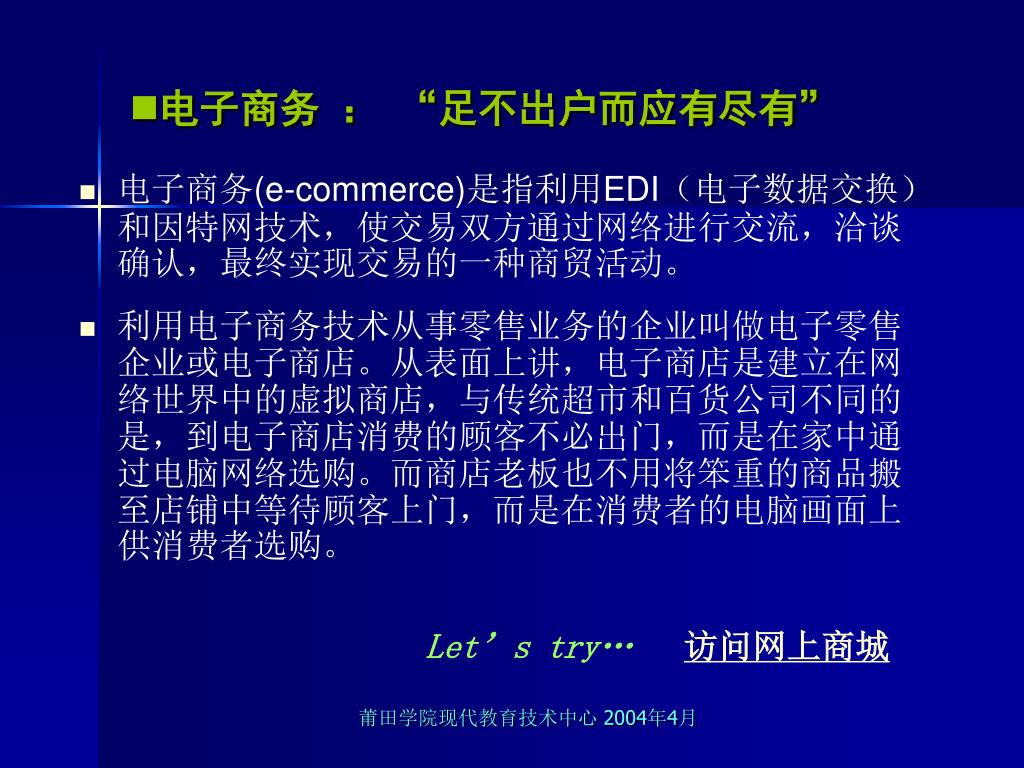 ■电子商务 ： “足不出户而应有尽有”

■ 电子商务(e-commerce)是指利用EDI（电子数据交换）和因特网技术，使交易双方通过网络进行交流，洽谈确认，最终实现交易的一种商贸活动。

■ 利用电子商务技术从事零售业务的企业叫做电子零售企业或电子商店。从表面上讲，电子商店是建立在网络世界中的虚拟商店，与传统超市和百货公司不同的是，到电子商店消费的顾客不必出门，而是在家中通过电脑网络选购。而商店老板也不用将笨重的商品搬至店铺中等待顾客上门，而是在消费者的电脑画面上供消费者选购。

Let’s try… 访问网上商城

莆田学院现代教育技术中心 2004年4月